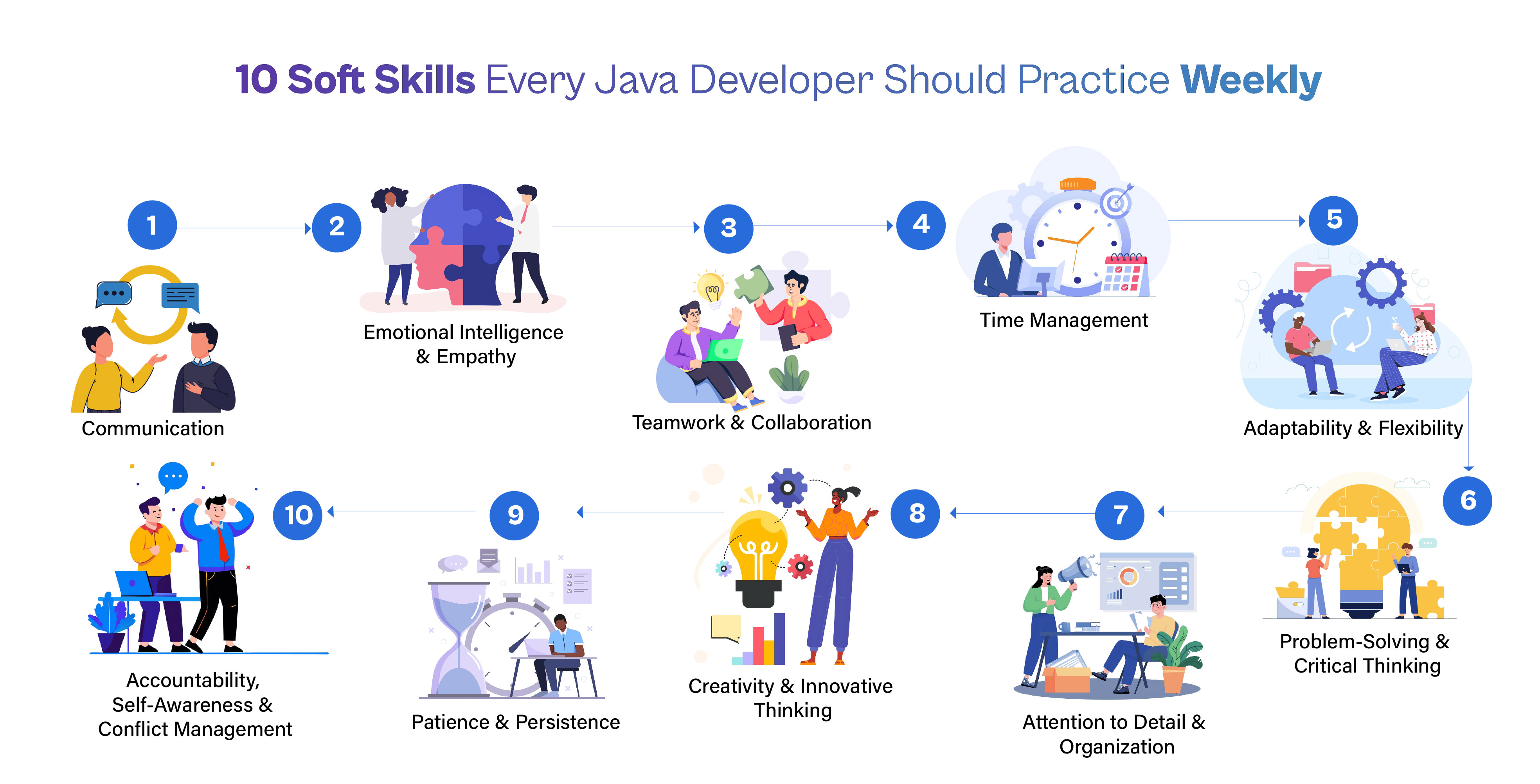 10 Soft Skills Every Java Developer Should Practice Weekly

1
Communication

2
Emotional Intelligence & Empathy

3
Teamwork & Collaboration

4
Time Management

5
Adaptability & Flexibility

6
Problem-Solving & Critical Thinking

7
Attention to Detail & Organization

8
Creativity & Innovative Thinking

9
Patience & Persistence

10
Accountability, Self-Awareness & Conflict Management